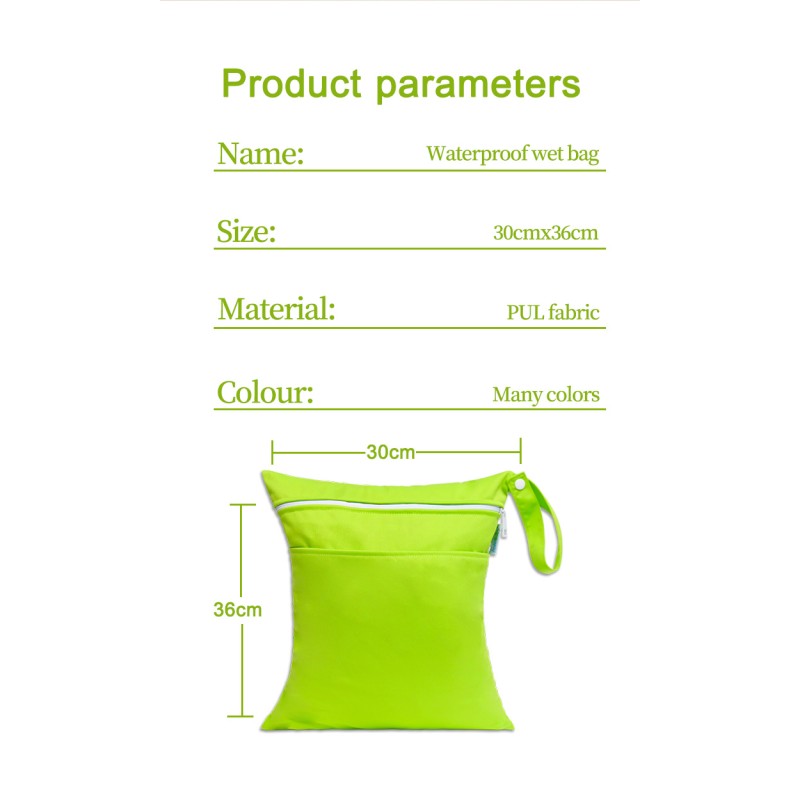 Product parameters

Name: Waterproof wet bag

Size: 30cmx36cm

Material: PUL fabric

Colour: Many colors

30cm

36cm